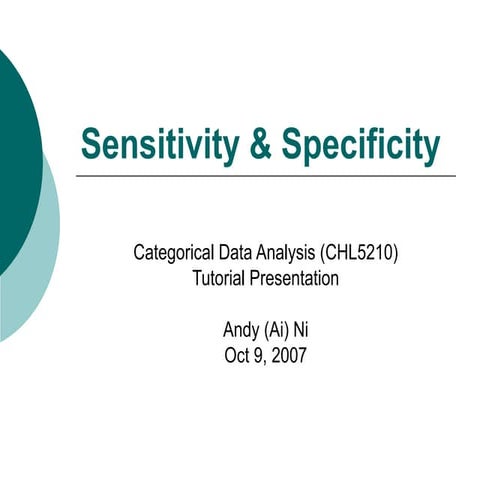 Sensitivity & Specificity

Categorical Data Analysis (CHL5210)
Tutorial Presentation

Andy (Ai) Ni
Oct 9, 2007